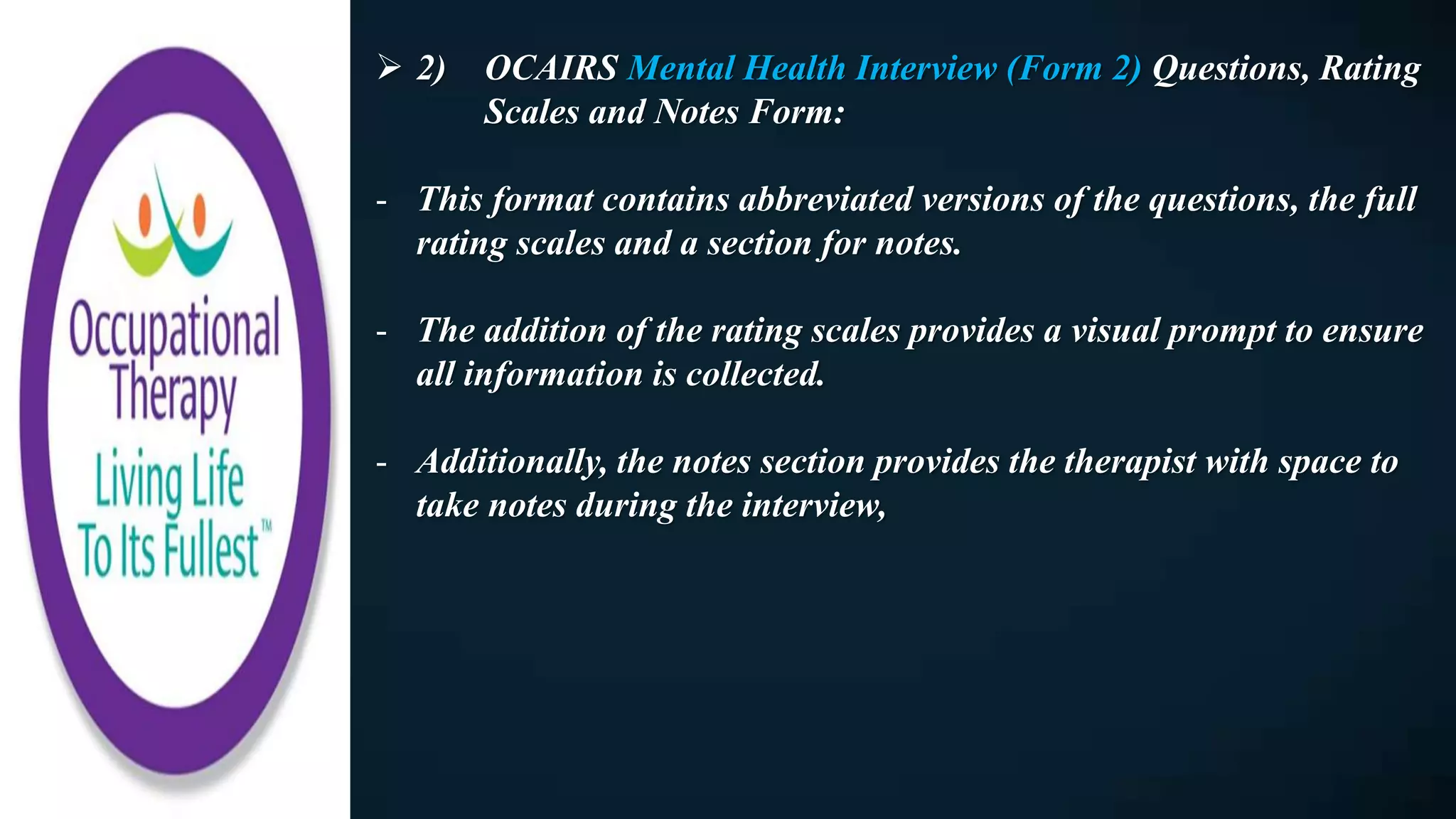 Occupational Therapy
Living Life To Its Fullest™

➢ 2) OCAIRS Mental Health Interview (Form 2) Questions, Rating Scales and Notes Form:

- This format contains abbreviated versions of the questions, the full rating scales and a section for notes.

- The addition of the rating scales provides a visual prompt to ensure all information is collected.

- Additionally, the notes section provides the therapist with space to take notes during the interview,